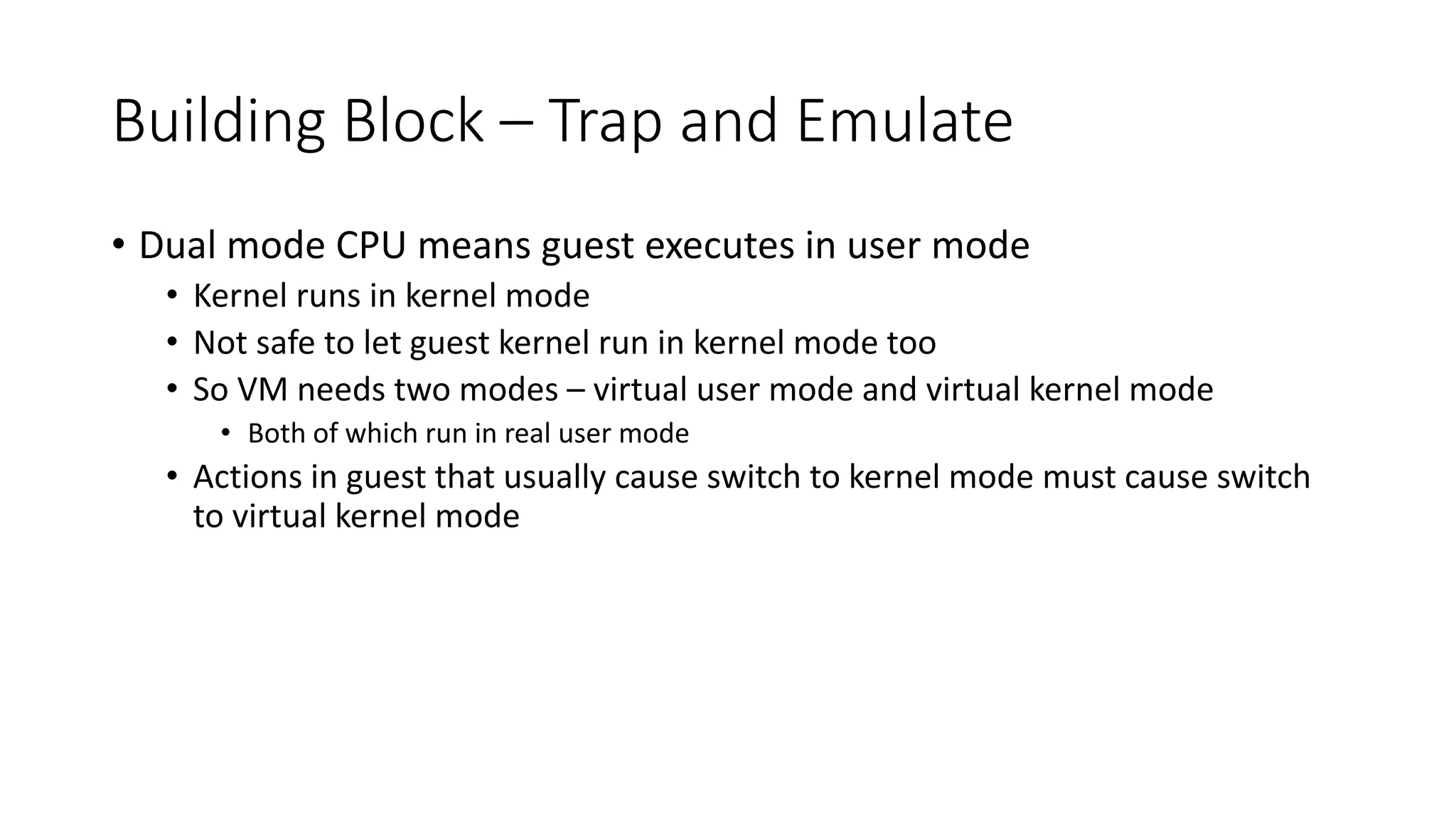 Building Block – Trap and Emulate

• Dual mode CPU means guest executes in user mode
  • Kernel runs in kernel mode
  • Not safe to let guest kernel run in kernel mode too
  • So VM needs two modes – virtual user mode and virtual kernel mode
    • Both of which run in real user mode
  • Actions in guest that usually cause switch to kernel mode must cause switch to virtual kernel mode